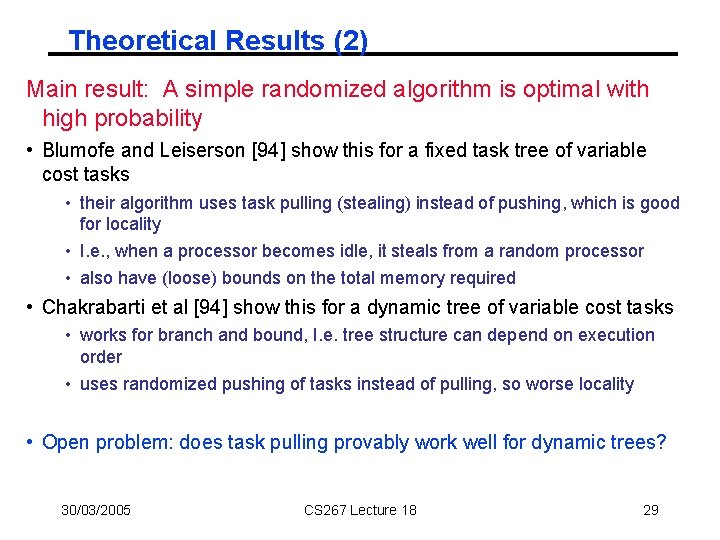 Theoretical Results (2)

Main result: A simple randomized algorithm is optimal with high probability

• Blumofe and Leiserson [94] show this for a fixed task tree of variable cost tasks
  • their algorithm uses task pulling (stealing) instead of pushing, which is good for locality
  • I.e., when a processor becomes idle, it steals from a random processor
  • also have (loose) bounds on the total memory required
• Chakrabarti et al [94] show this for a dynamic tree of variable cost tasks
  • works for branch and bound, I.e. tree structure can depend on execution order
  • uses randomized pushing of tasks instead of pulling, so worse locality

• Open problem: does task pulling provably work well for dynamic trees?

30/03/2005 CS267 Lecture 18 29